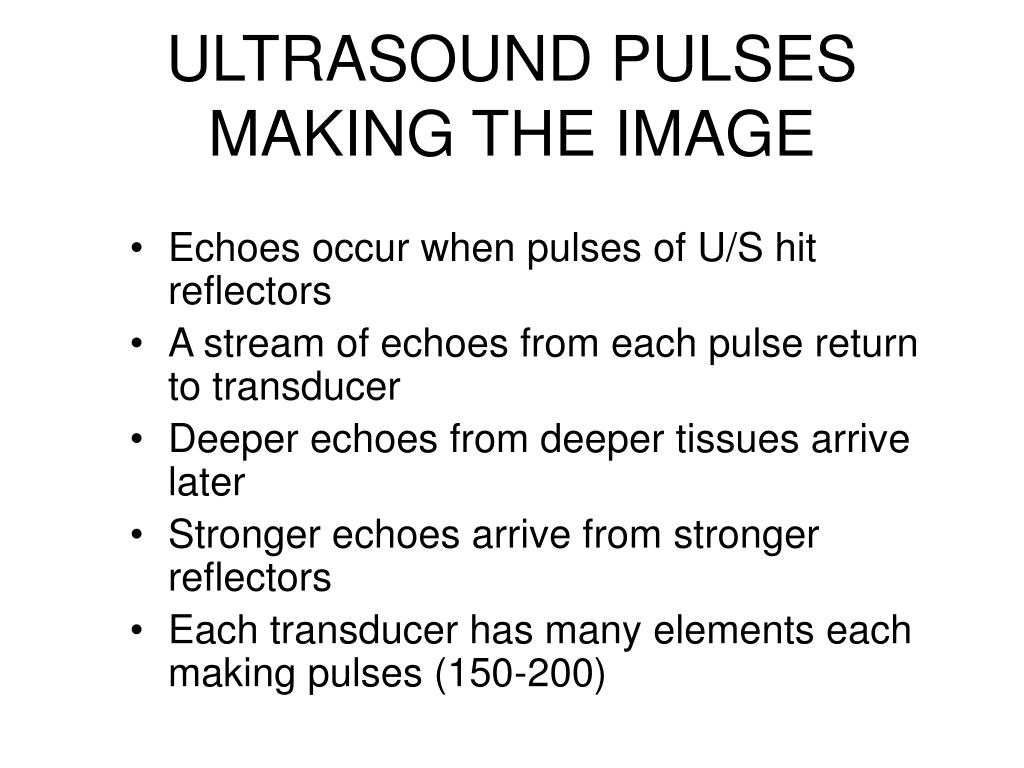 ULTRASOUND PULSES MAKING THE IMAGE

• Echoes occur when pulses of U/S hit reflectors
• A stream of echoes from each pulse return to transducer
• Deeper echoes from deeper tissues arrive later
• Stronger echoes arrive from stronger reflectors
• Each transducer has many elements each making pulses (150-200)